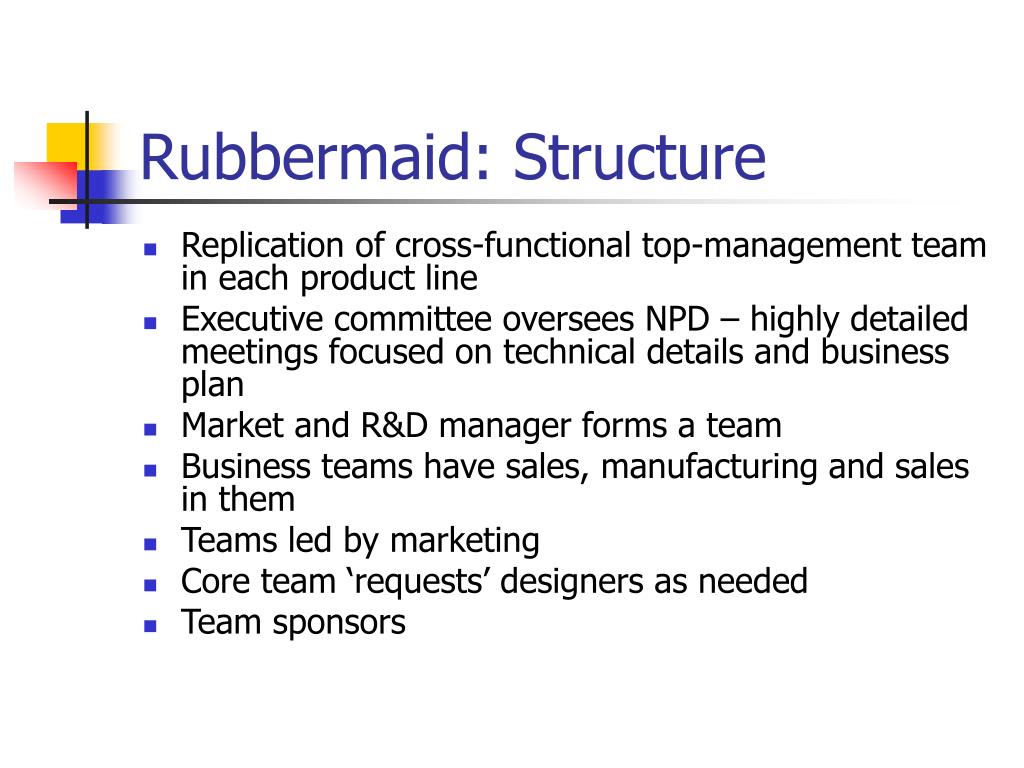 Rubbermaid: Structure

- Replication of cross-functional top-management team in each product line
- Executive committee oversees NPD – highly detailed meetings focused on technical details and business plan
- Market and R&D manager forms a team
- Business teams have sales, manufacturing and sales in them
- Teams led by marketing
- Core team ‘requests’ designers as needed
- Team sponsors